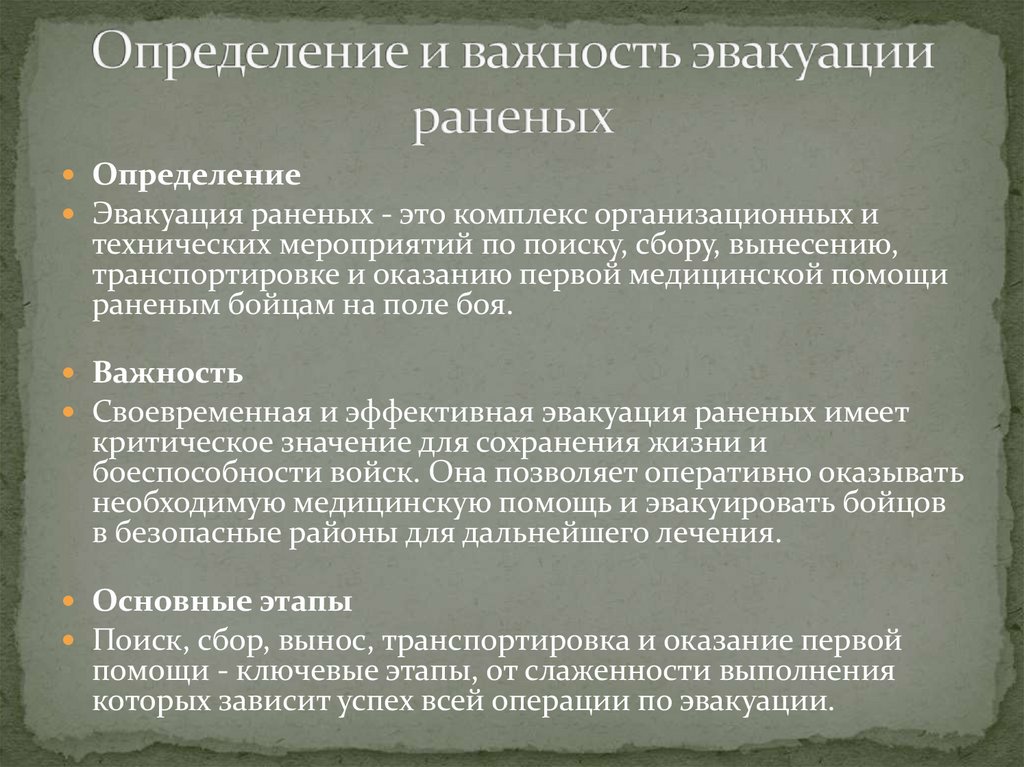 Определение и важность эвакуации раненых

Определение

Эвакуация раненых - это комплекс организационных и технических мероприятий по поиску, сбору, вынесению, транспортировке и оказанию первой медицинской помощи раненым бойцам на поле боя.

Важность

Своевременная и эффективная эвакуация раненых имеет критическое значение для сохранения жизни и боеспособности войск. Она позволяет оперативно оказывать необходимую медицинскую помощь и эвакуировать бойцов в безопасные районы для дальнейшего лечения.

Основные этапы

Поиск, сбор, вынос, транспортировка и оказание первой помощи - ключевые этапы, от слаженности выполнения которых зависит успех всей операции по эвакуации.